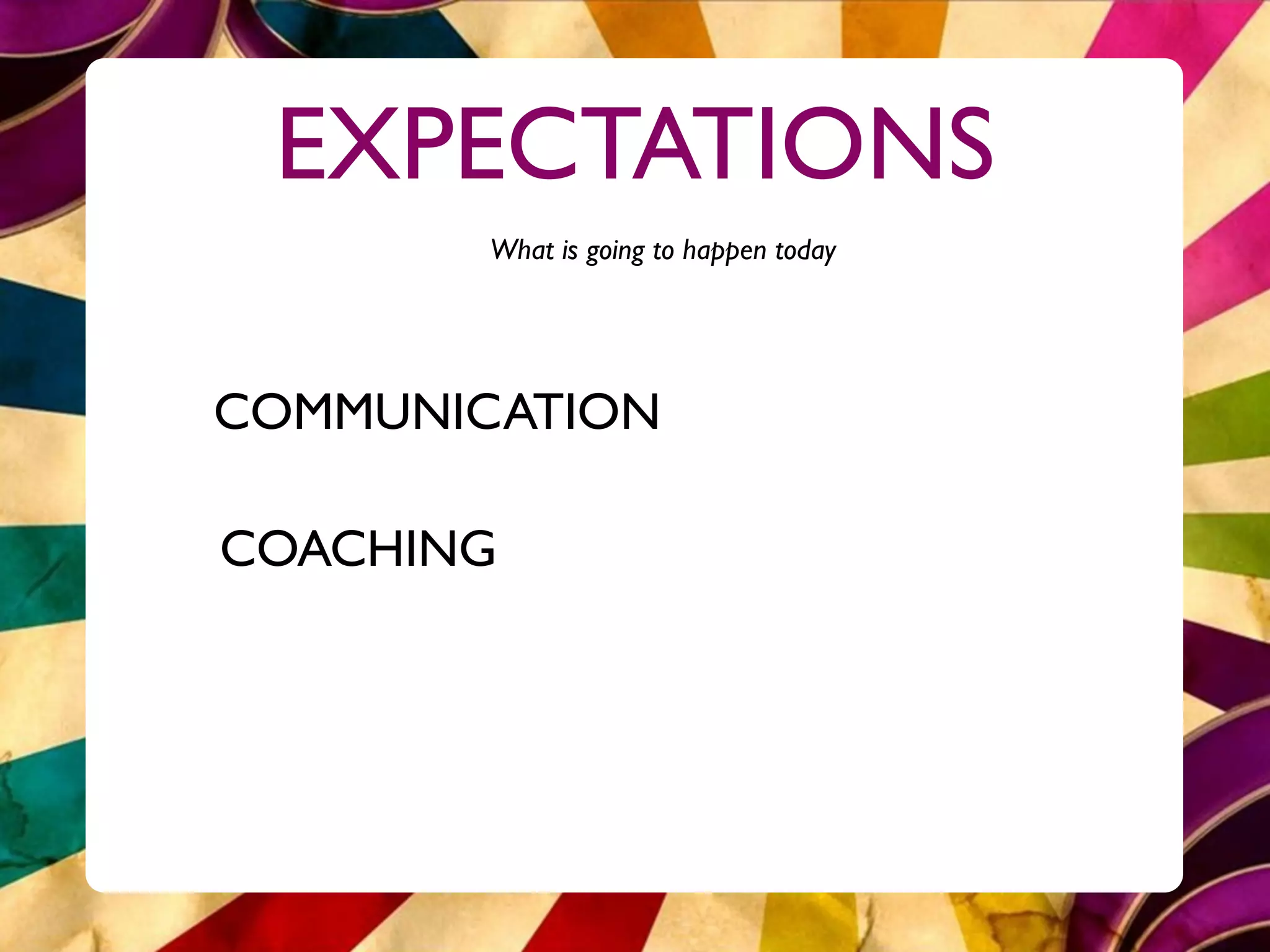 EXPECTATIONS

What is going to happen today

COMMUNICATION

COACHING